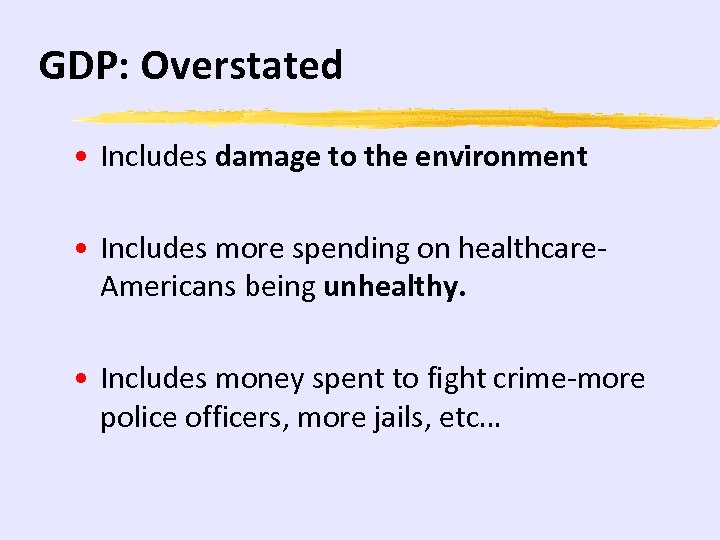 GDP: Overstated

• Includes damage to the environment

• Includes more spending on healthcare-Americans being unhealthy.

• Includes money spent to fight crime-more police officers, more jails, etc…